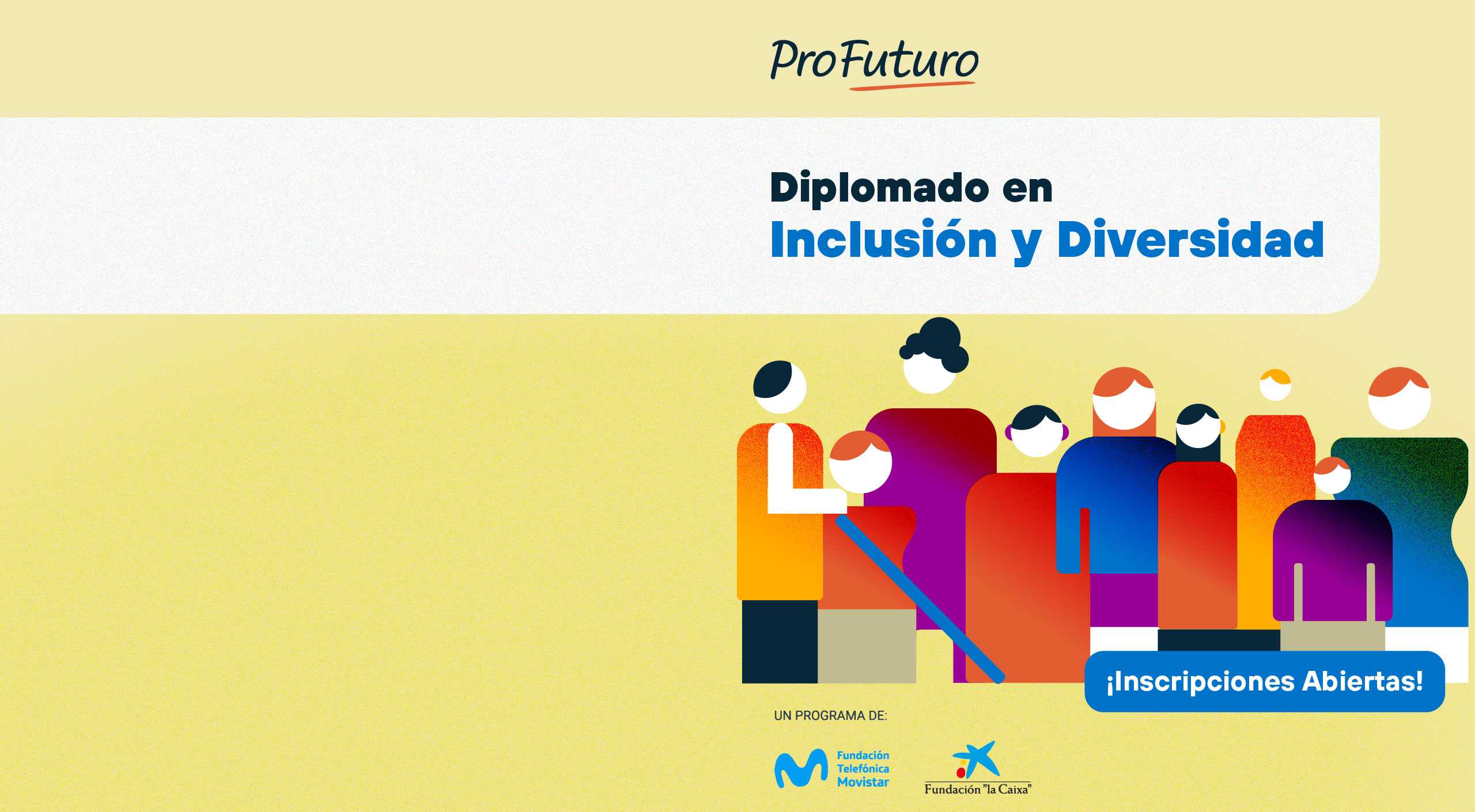 ProFuturo

Diplomado en
Inclusión y Diversidad

¡Inscripciones Abiertas!

UN PROGRAMA DE:

Fundación Telefónica Movistar

Fundación "la Caixa"